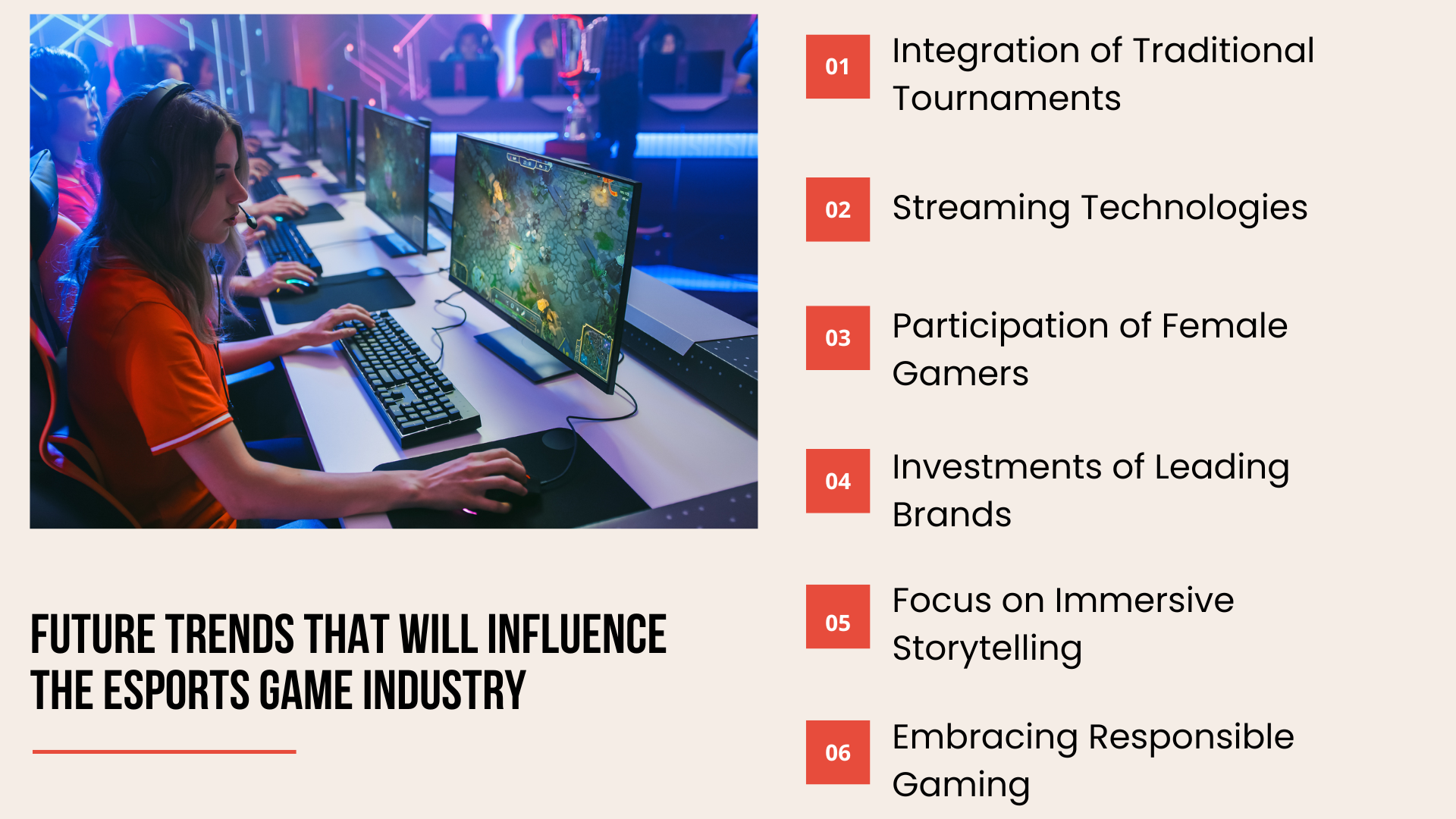 FUTURE TRENDS THAT WILL INFLUENCE THE ESPORTS GAME INDUSTRY

01 Integration of Traditional Tournaments

02 Streaming Technologies

03 Participation of Female Gamers

04 Investments of Leading Brands

05 Focus on Immersive Storytelling

06 Embracing Responsible Gaming